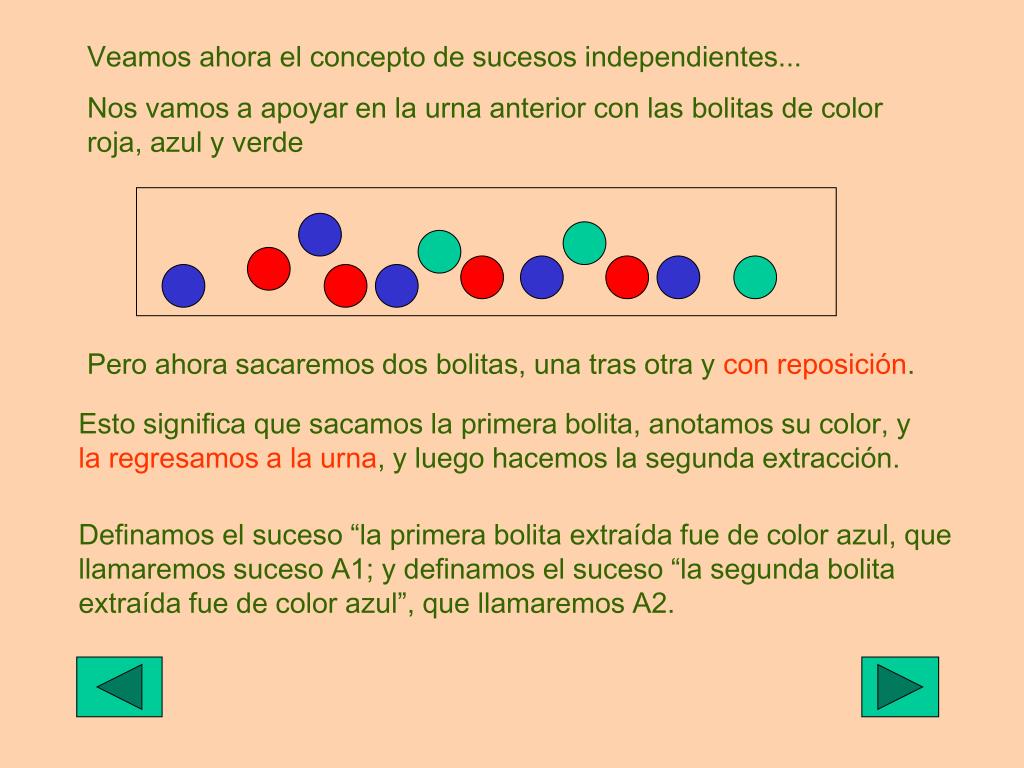 Veamos ahora el concepto de sucesos independientes...

Nos vamos a apoyar en la urna anterior con las bolitas de color roja, azul y verde

Pero ahora sacaremos dos bolitas, una tras otra y con reposición.

Esto significa que sacamos la primera bolita, anotamos su color, y la regresamos a la urna, y luego hacemos la segunda extracción.

Definamos el suceso “la primera bolita extraída fue de color azul, que llamaremos suceso A1; y definamos el suceso “la segunda bolita extraída fue de color azul”, que llamaremos A2.